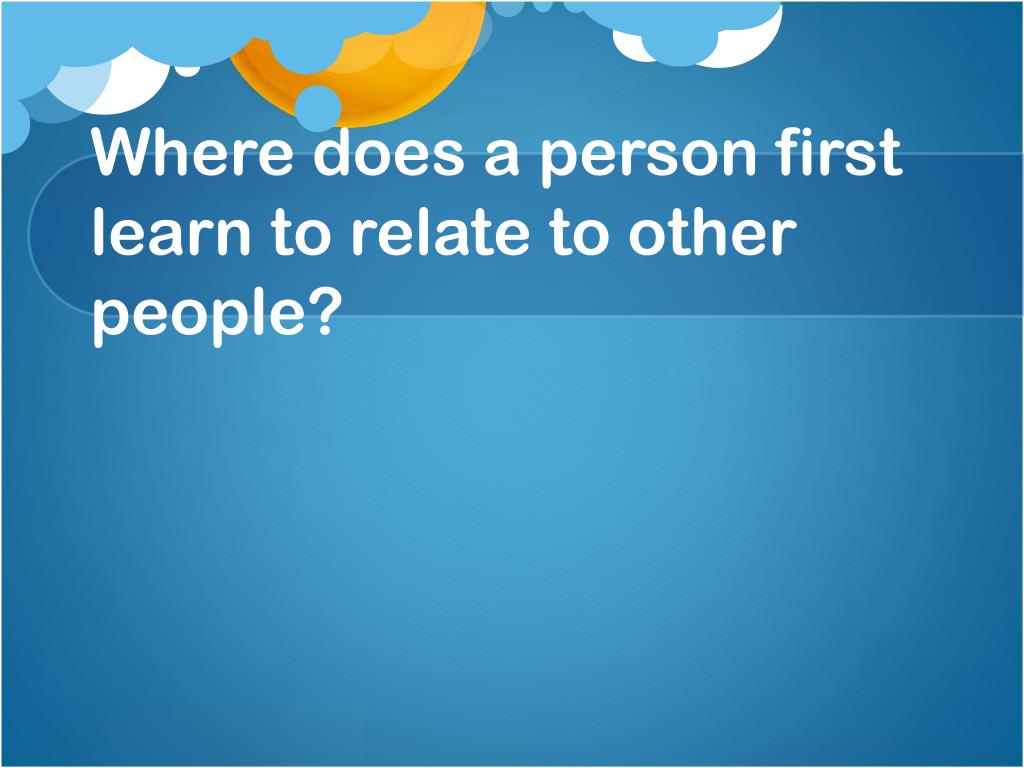 Where does a person first learn to relate to other people?